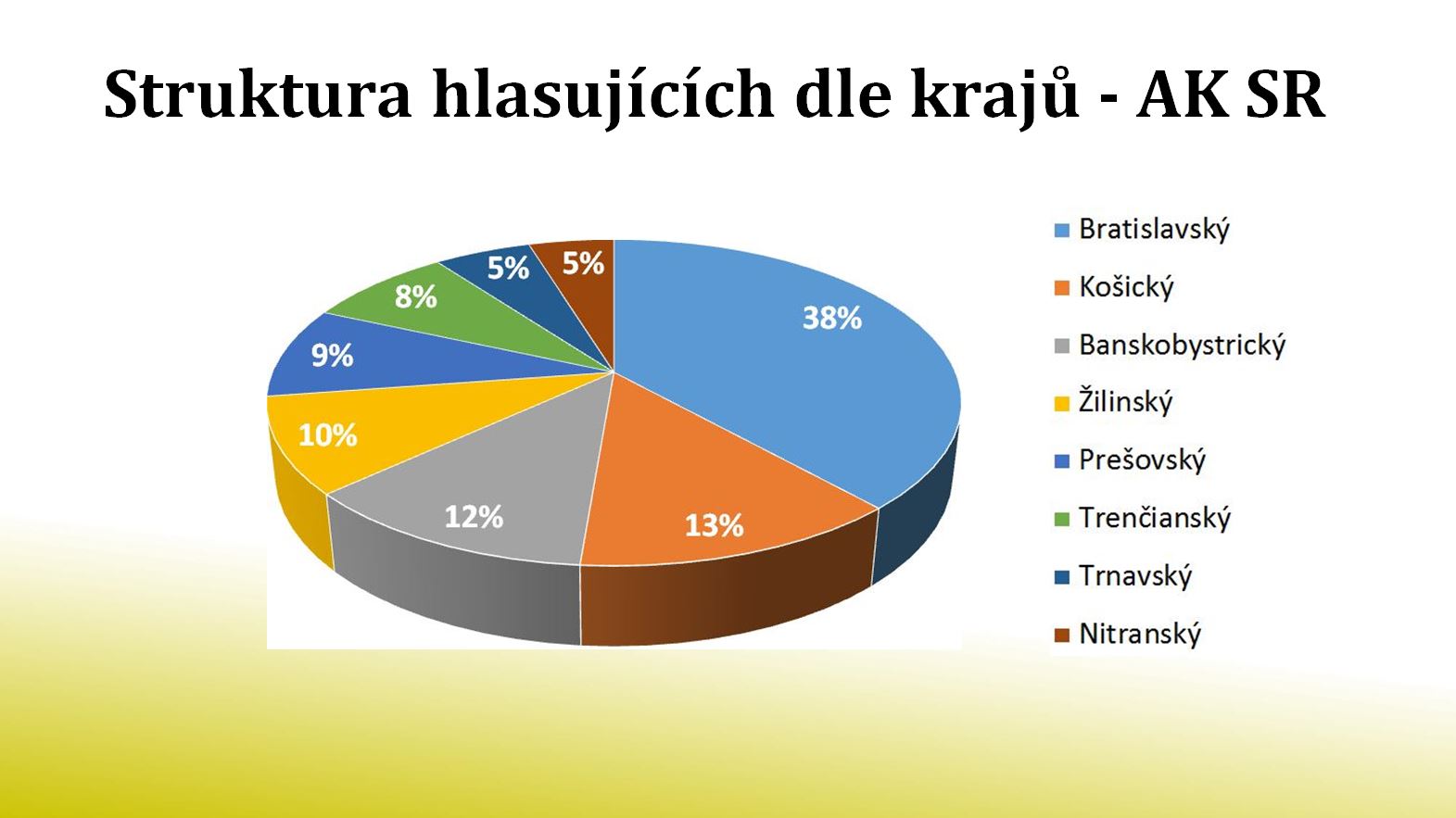 Struktura hlasujících dle krajů - AK SR

38%
13%
12%
10%
9%
8%
5%
5%

Bratislavský
Košický
Banskobystrický
Žilinský
Prešovský
Trenčianský
Trnavský
Nitranský